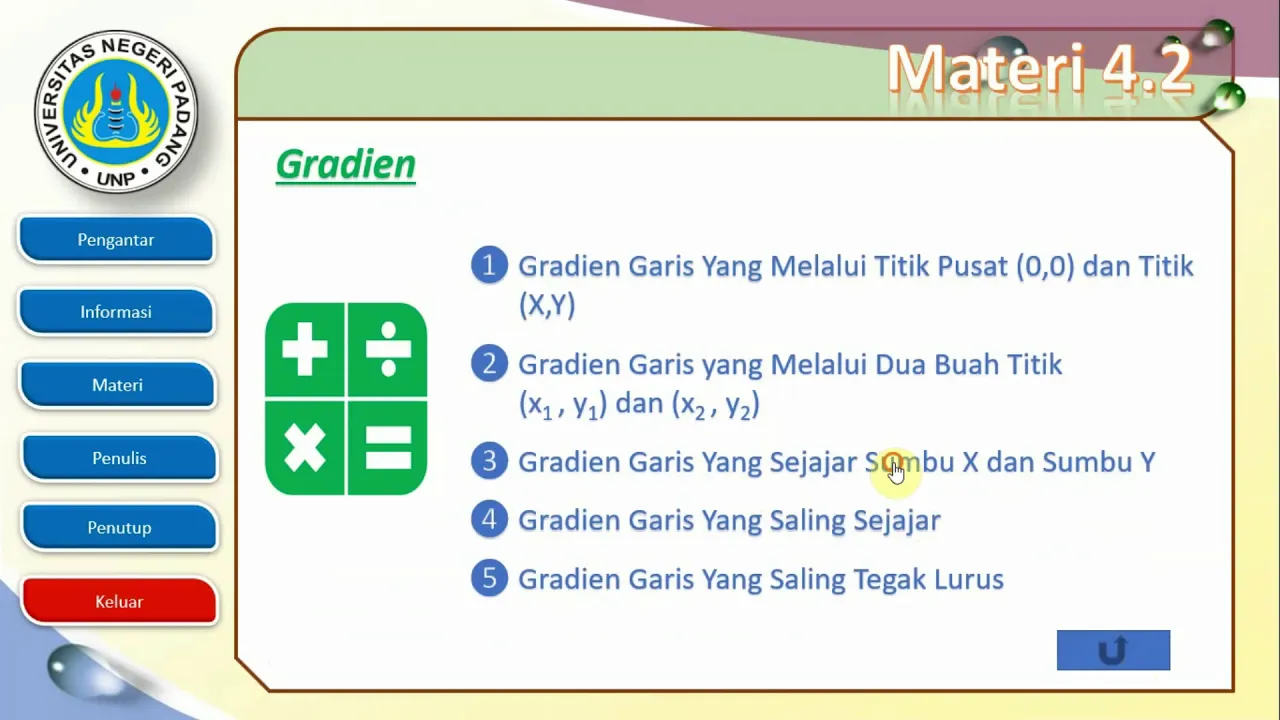 UNIVERSITAS NEGERI PADANG
UNP

Pengantar

Informasi

Materi

Penulis

Penutup

Keluar

Materi 4.2

Gradien

1 Gradien Garis Yang Melalui Titik Pusat (0,0) dan Titik (X,Y)

2 Gradien Garis yang Melalui Dua Buah Titik $(x_1 , y_1)$ dan $(x_2 , y_2)$

3 Gradien Garis Yang Sejajar Sumbu X dan Sumbu Y

4 Gradien Garis Yang Saling Sejajar

5 Gradien Garis Yang Saling Tegak Lurus